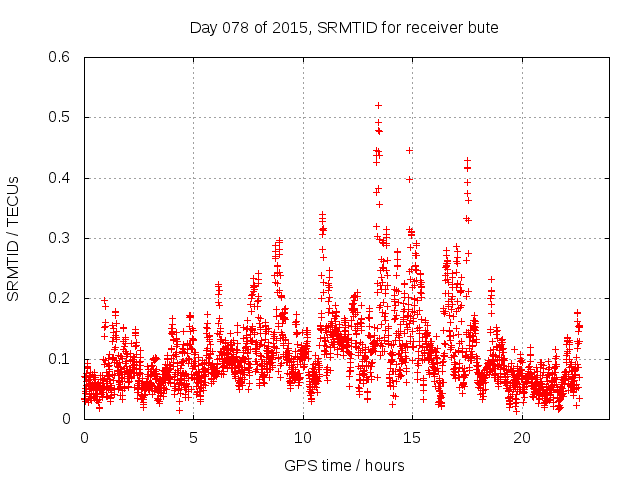 Day 078 of 2015, SRMTID for receiver bute

SRMTID / TECUs

0.6
0.5
0.4
0.3
0.2
0.1
0

0
5
10
15
20

GPS time / hours